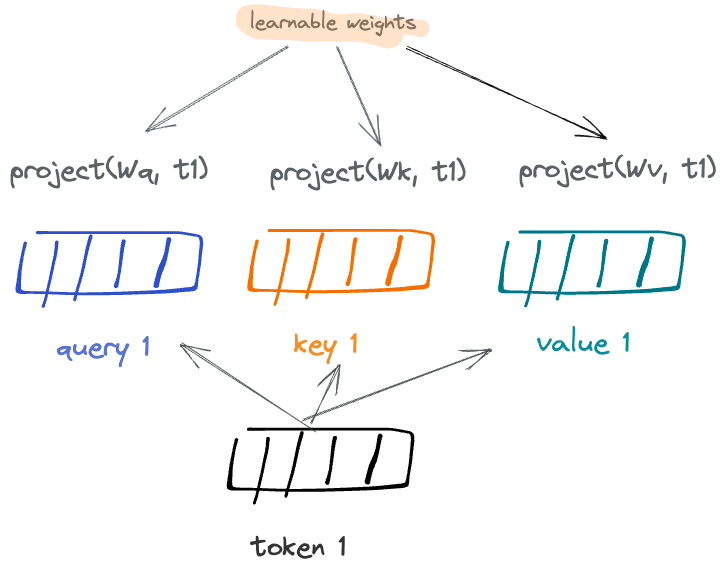 learnable weights

project(Wq, t1)

project(Wk, t1)

project(Wv, t1)

query 1

key 1

value 1

token 1